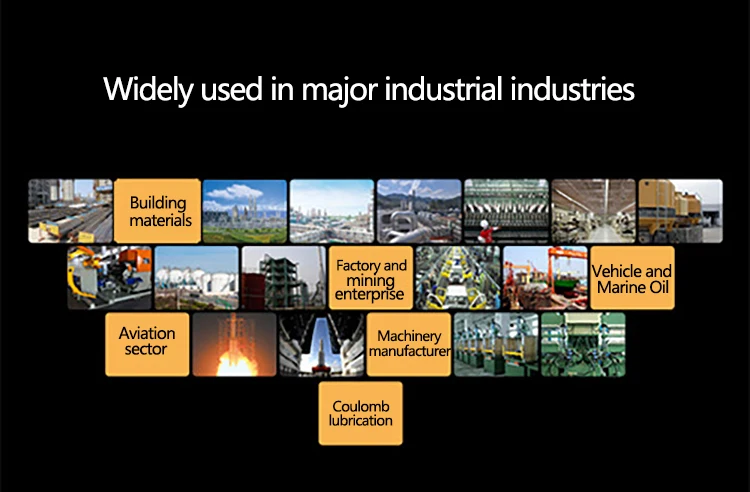 Widely used in major industrial industries

Building materials

Factory and mining enterprise

Vehicle and Marine Oil

Aviation sector

Machinery manufacturer

Coulomb lubrication